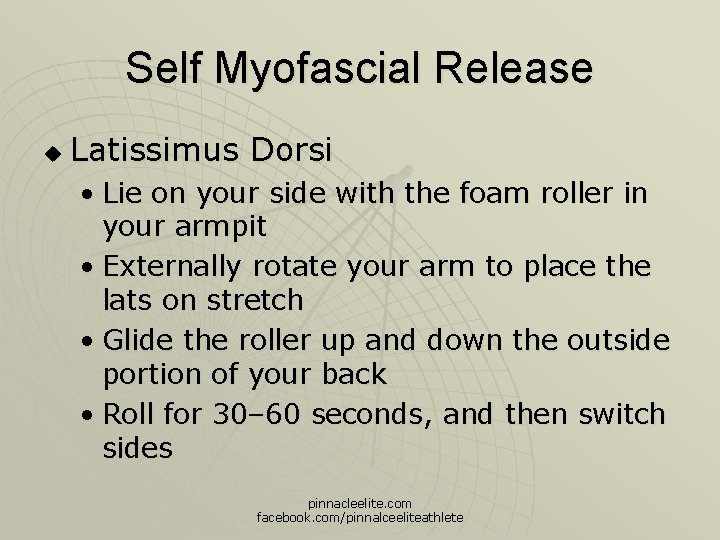 Self Myofascial Release

◆ Latissimus Dorsi

• Lie on your side with the foam roller in your armpit

• Externally rotate your arm to place the lats on stretch

• Glide the roller up and down the outside portion of your back

• Roll for 30–60 seconds, and then switch sides

pinnacleelite.com
facebook.com/pinnalceeliteathlete